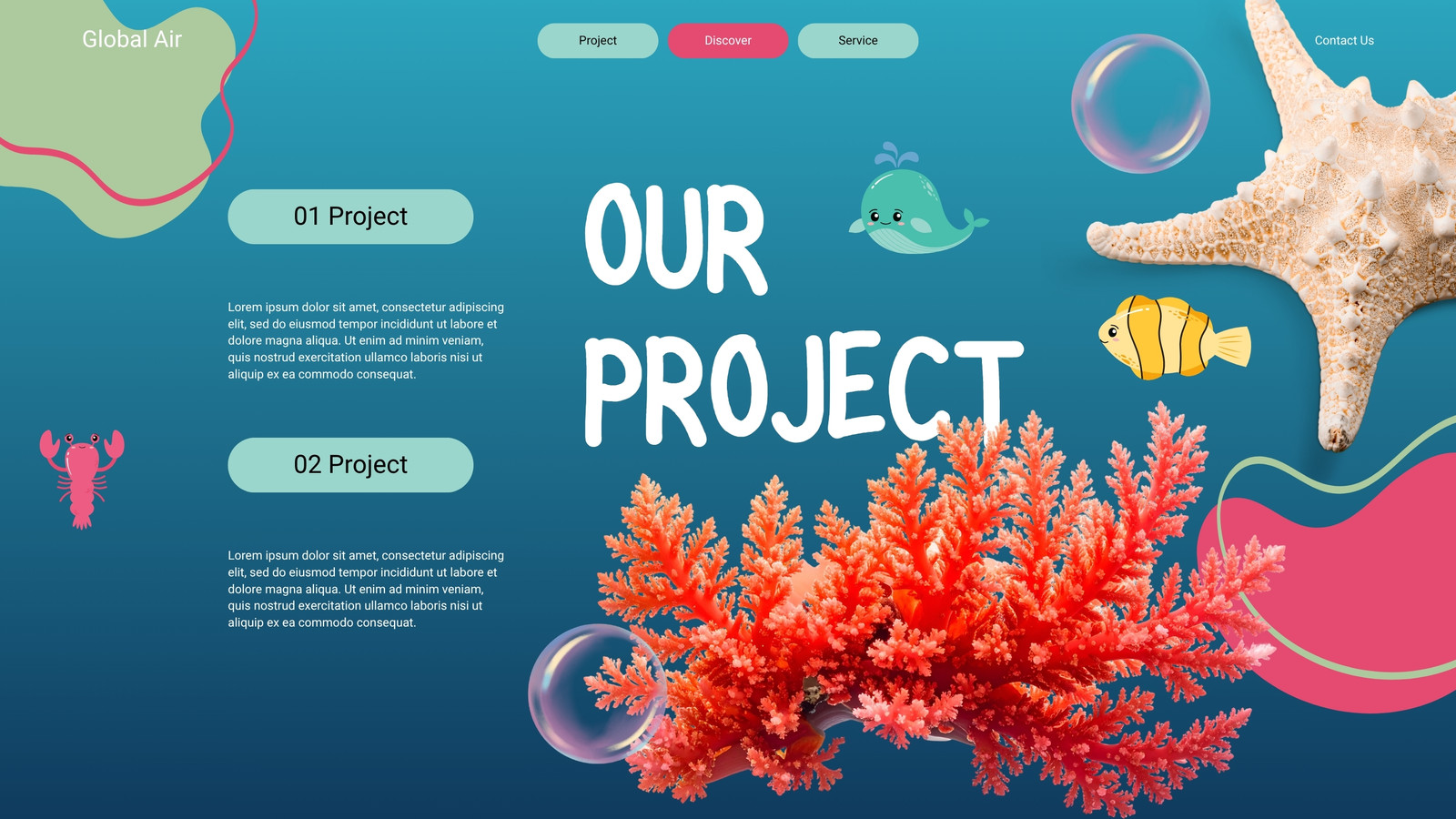 Global Air

Project

Discover

Service

Contact Us

01 Project

Lorem ipsum dolor sit amet, consectetur adipiscing elit, sed do eiusmod tempor incididunt ut labore et dolore magna aliqua. Ut enim ad minim veniam, quis nostrud exercitation ullamco laboris nisi ut aliquip ex ea commodo consequat.

02 Project

Lorem ipsum dolor sit amet, consectetur adipiscing elit, sed do eiusmod tempor incididunt ut labore et dolore magna aliqua. Ut enim ad minim veniam, quis nostrud exercitation ullamco laboris nisi ut aliquip ex ea commodo consequat.

OUR PROJECT